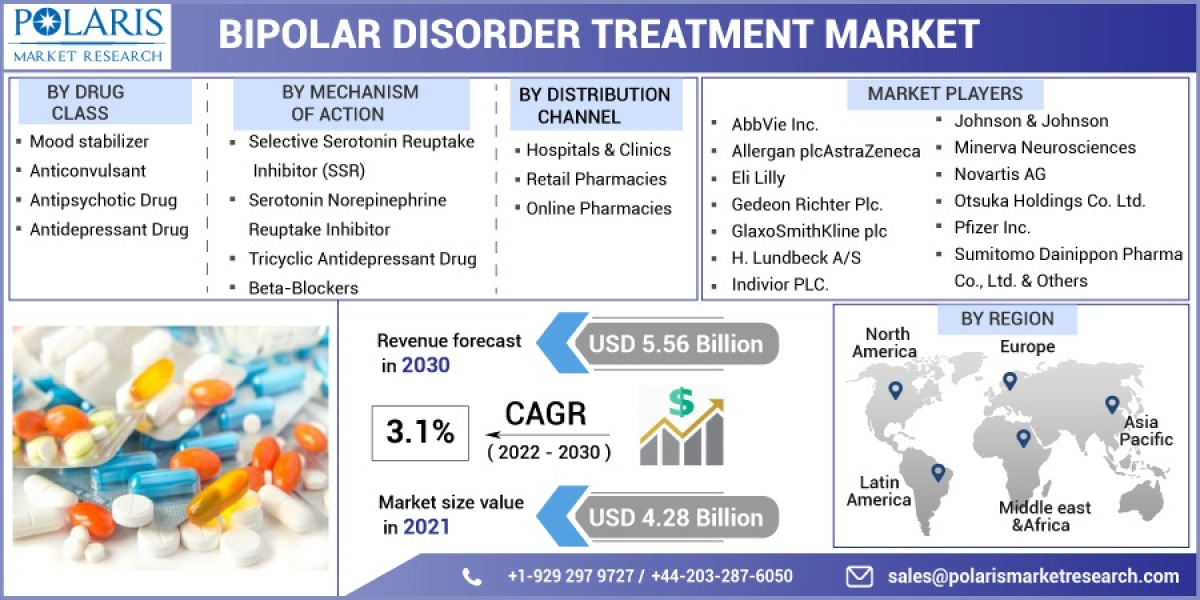 POLARIS
MARKET RESEARCH

BIPOLAR DISORDER TREATMENT MARKET

BY DRUG CLASS
- Mood stabilizer
- Anticonvulsant
- Antipsychotic Drug
- Antidepressant Drug

BY MECHANISM OF ACTION
- Selective Serotonin Reuptake Inhibitor (SSR)
- Serotonin Norepinephrine Reuptake Inhibitor
- Tricyclic Antidepressant Drug
- Beta-Blockers

BY DISTRIBUTION CHANNEL
- Hospitals & Clinics
- Retail Pharmacies
- Online Pharmacies

MARKET PLAYERS
- AbbVie Inc.
- Allergan plcAstraZeneca
- Eli Lilly
- Gedeon Richter Plc.
- GlaxoSmithKline plc
- H. Lundbeck A/S
- Indivior PLC.
- Johnson & Johnson
- Minerva Neurosciences
- Novartis AG
- Otsuka Holdings Co. Ltd.
- Pfizer Inc.
- Sumitomo Dainippon Pharma Co., Ltd. & Others

Revenue forecast in 2030
USD 5.56 Billion

3.1%
CAGR
( 2022 - 2030 )

Market size value in 2021
USD 4.28 Billion

BY REGION
North America
Europe
Asia Pacific
Latin America
Middle east &Africa

+1-929 297 9727 / +44-203-287-6050
sales@polarismarketresearch.com